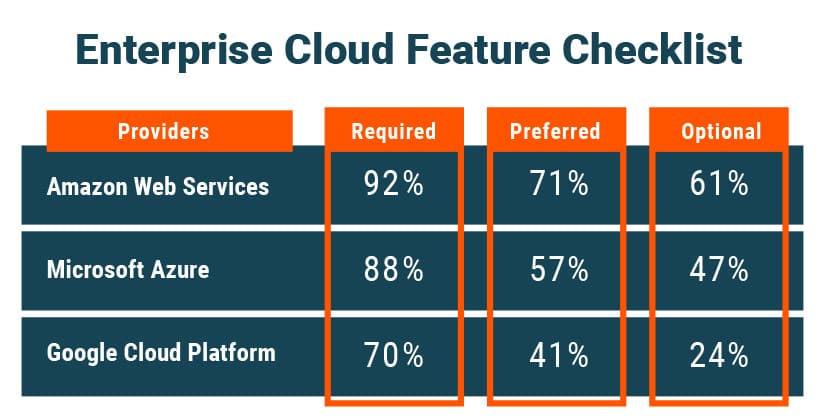 Enterprise Cloud Feature Checklist

| Providers | Required | Preferred | Optional |
|---|---|---|---|
| Amazon Web Services | 92% | 71% | 61% |
| Microsoft Azure | 88% | 57% | 47% |
| Google Cloud Platform | 70% | 41% | 24% |